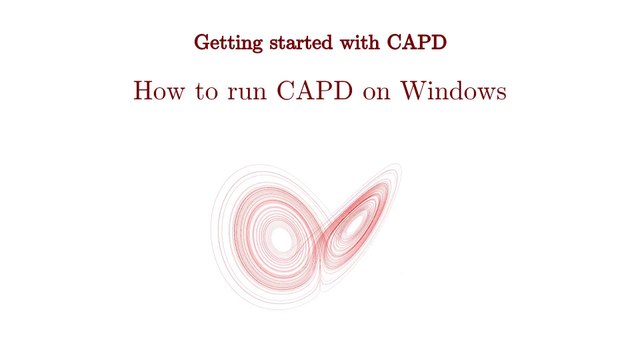 Getting started with CAPD

How to run CAPD on Windows